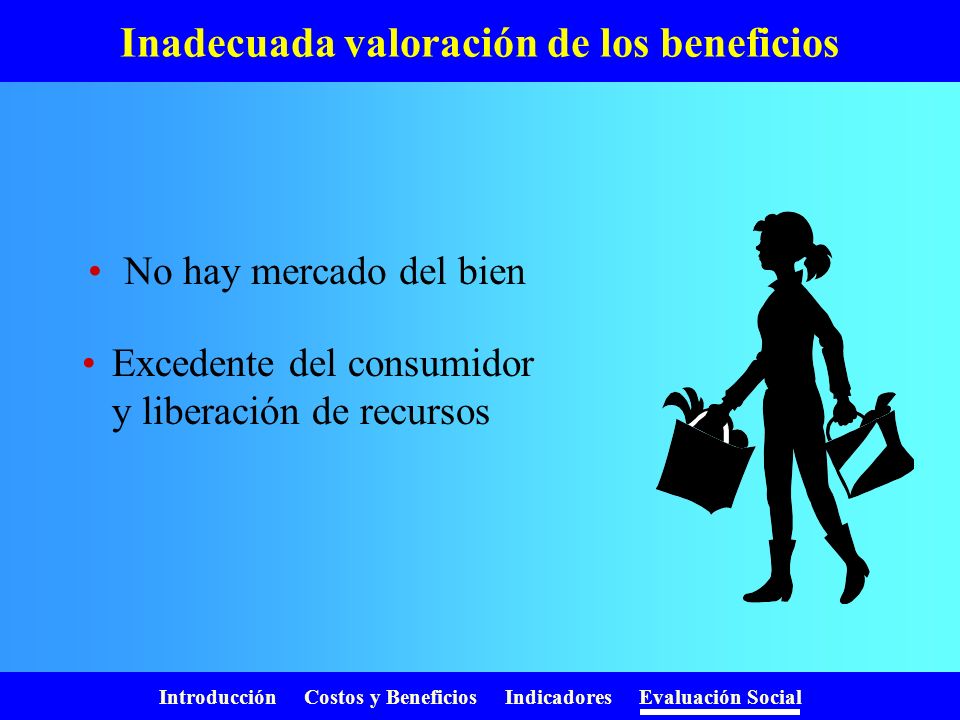 Inadecuada valoración de los beneficios

• No hay mercado del bien

• Excedente del consumidor y liberación de recursos

Introducción Costos y Beneficios Indicadores Evaluación Social